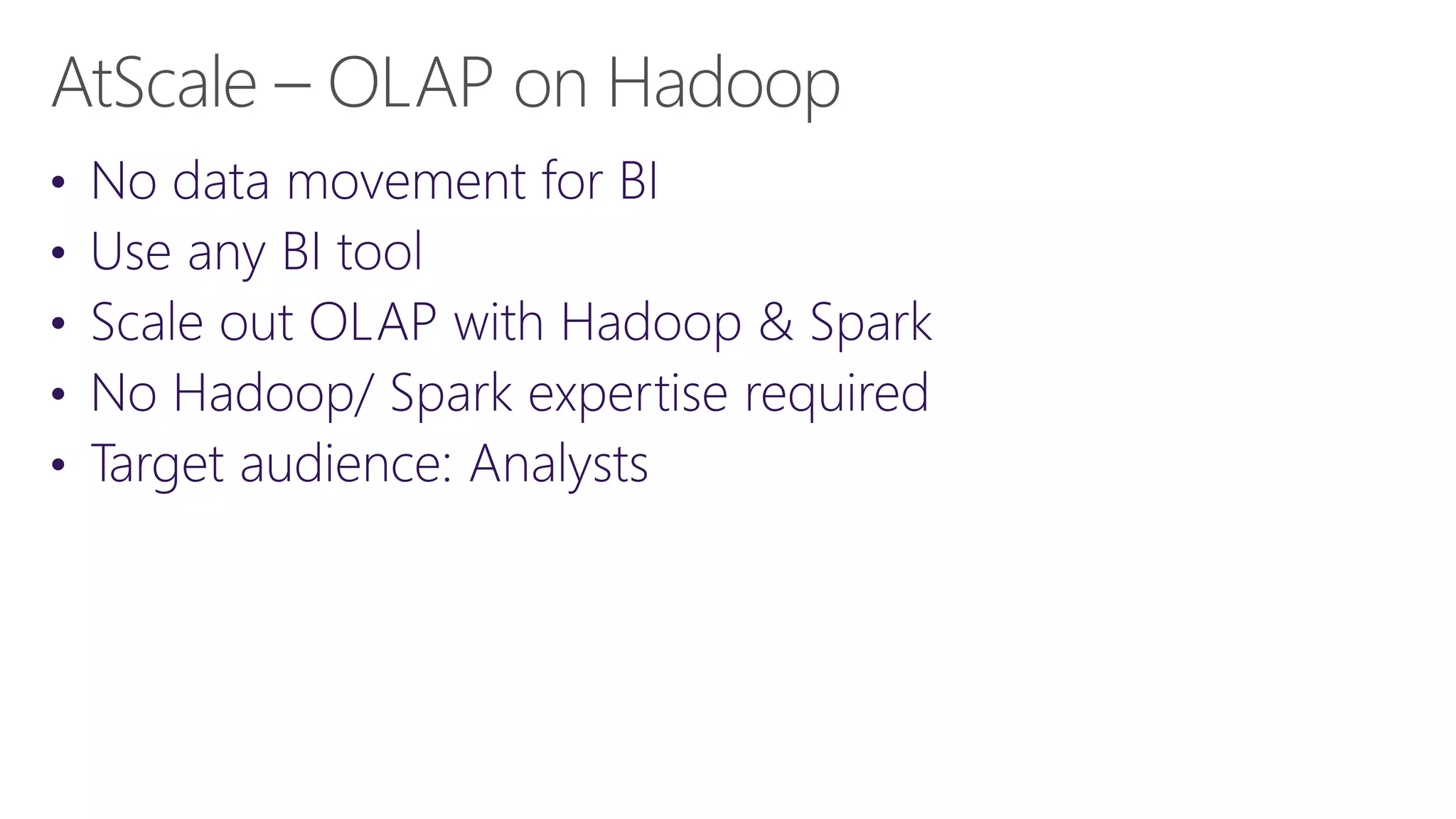 AtScale – OLAP on Hadoop

• No data movement for BI
• Use any BI tool
• Scale out OLAP with Hadoop & Spark
• No Hadoop/ Spark expertise required
• Target audience: Analysts